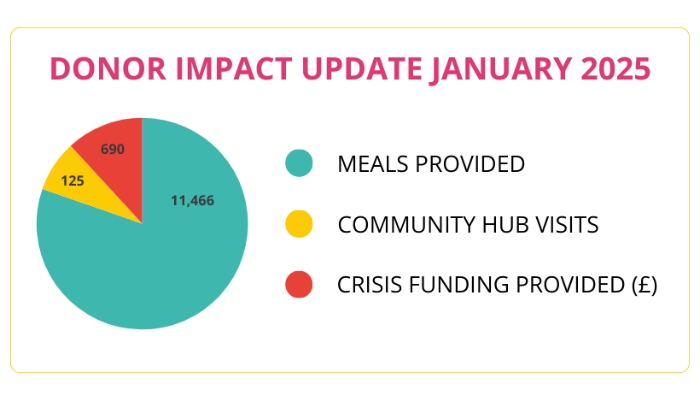 DONOR IMPACT UPDATE JANUARY 2025

690

125

11,466

MEALS PROVIDED

COMMUNITY HUB VISITS

CRISIS FUNDING PROVIDED (£)